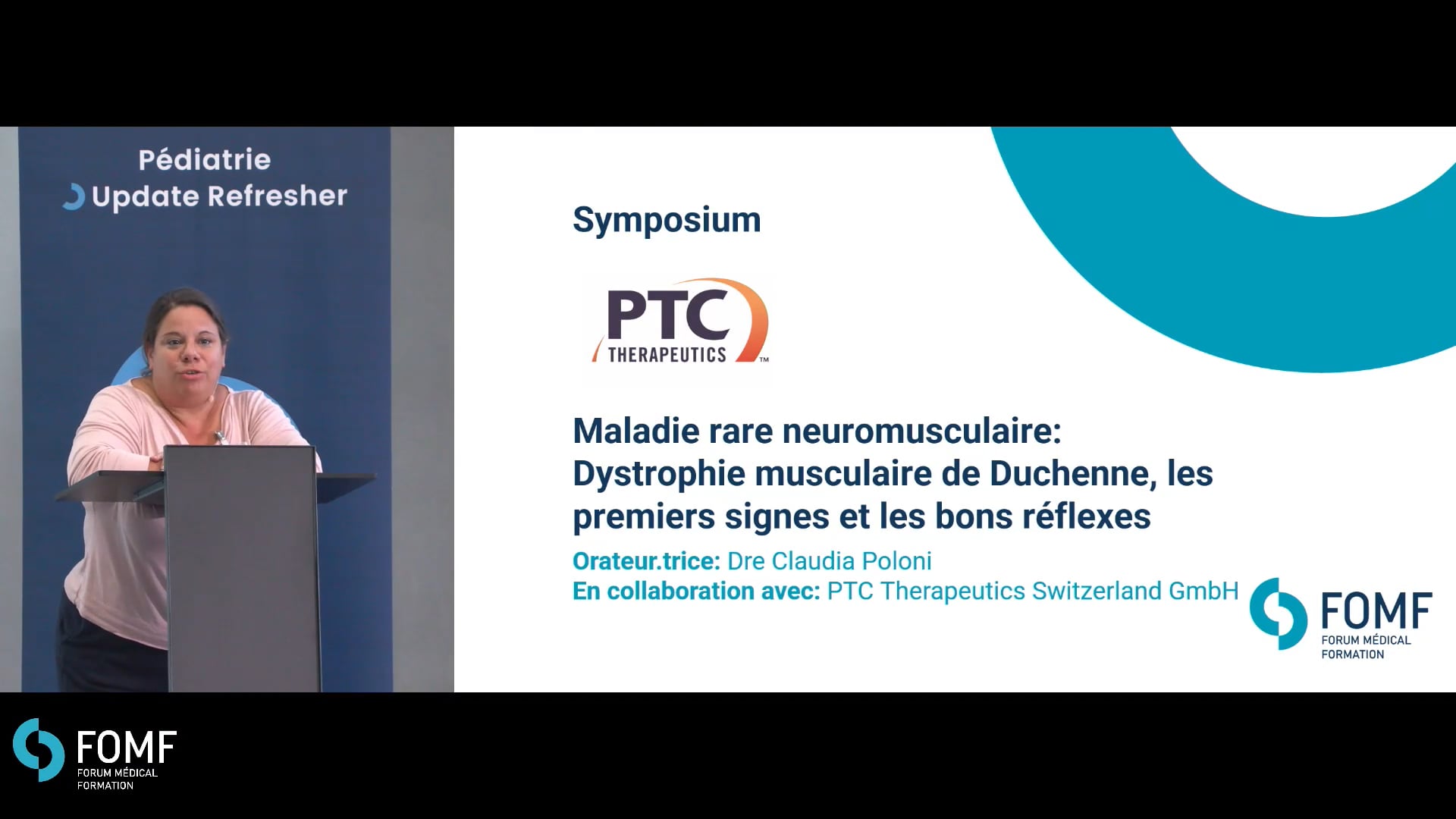 Pédiatrie
Update Refresher

Symposium

PTC THERAPEUTICS™

Maladie rare neuromusculaire: Dystrophie musculaire de Duchenne, les premiers signes et les bons réflexes

Orateur.trice: Dre Claudia Poloni
En collaboration avec: PTC Therapeutics Switzerland GmbH

FOMF FORUM MÉDICAL FORMATION

FOMF FORUM MÉDICAL FORMATION